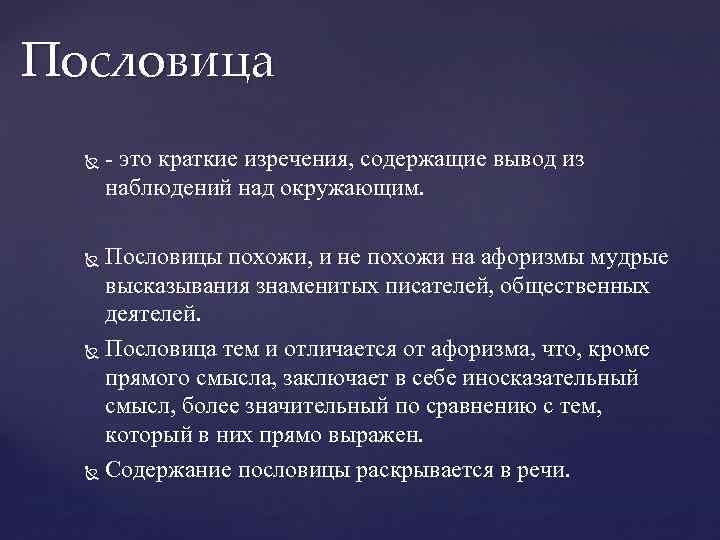 Пословица

- это краткие изречения, содержащие вывод из наблюдений над окружающим.

Пословицы похожи, и не похожи на афоризмы мудрые высказывания знаменитых писателей, общественных деятелей.

Пословица тем и отличается от афоризма, что, кроме прямого смысла, заключает в себе иносказательный смысл, более значительный по сравнению с тем, который в них прямо выражен.

Содержание пословицы раскрывается в речи.